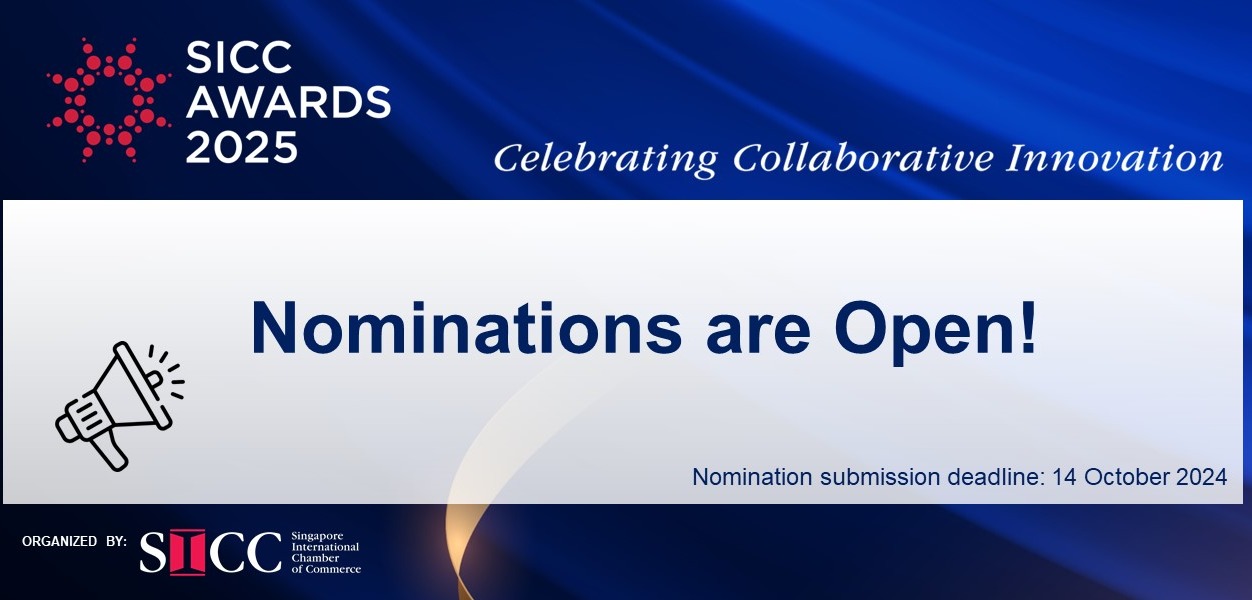 SICC AWARDS 2025

Celebrating Collaborative Innovation

Nominations are Open!

Nomination submission deadline: 14 October 2024

ORGANIZED BY: SICC Singapore International Chamber of Commerce